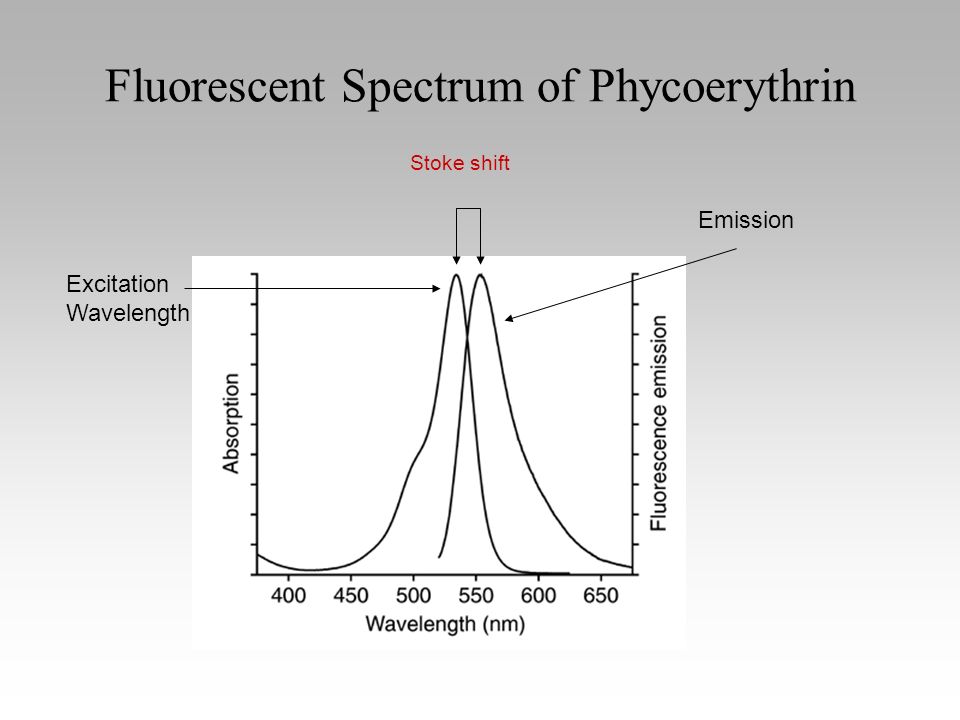 Fluorescent Spectrum of Phycoerythrin

Stoke shift

Emission

Excitation Wavelength

Absorption

Fluorescence emission

400 450 500 550 600 650

Wavelength (nm)